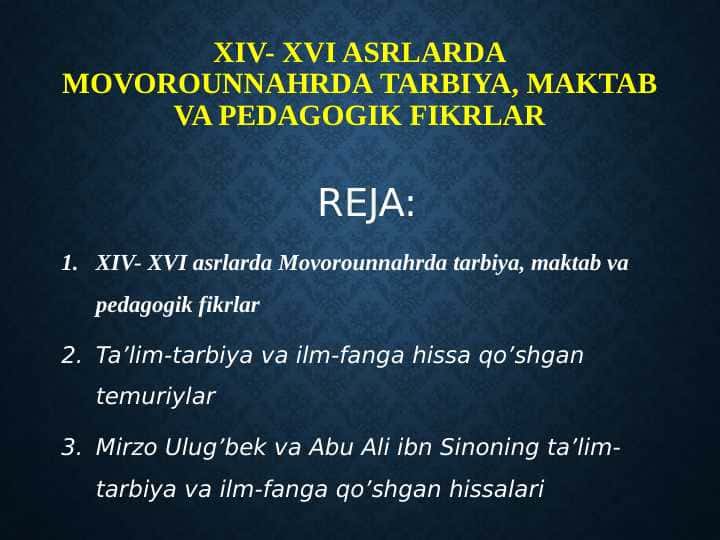 XIV- XVI ASRLARDA MOVOROUNNAHRDA TARBIYA, MAKTAB VA PEDAGOGIK FIKRLAR

REJA:

1. XIV- XVI asrlarda Movorounnahrda tarbiya, maktab va pedagogik fikrlar

2. Ta’lim-tarbiya va ilm-fanga hissa qo’shgan temuriylar

3. Mirzo Ulug’bek va Abu Ali ibn Sinoning ta’lim-tarbiya va ilm-fanga qo’shgan hissalari